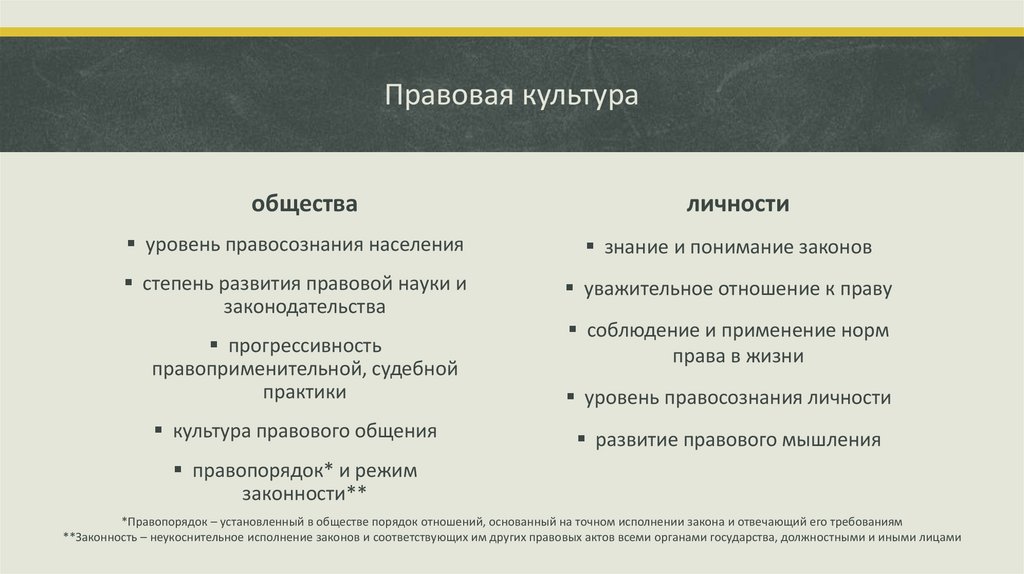 Правовая культура

общества

▪ уровень правосознания населения

▪ степень развития правовой науки и законодательства

▪ прогрессивность правоприменительной, судебной практики

▪ культура правового общения

▪ правопорядок* и режим законности**

личности

▪ знание и понимание законов

▪ уважительное отношение к праву

▪ соблюдение и применение норм права в жизни

▪ уровень правосознания личности

▪ развитие правового мышления

*Правопорядок – установленный в обществе порядок отношений, основанный на точном исполнении закона и отвечающий его требованиям
**Законность – неукоснительное исполнение законов и соответствующих им других правовых актов всеми органами государства, должностными и иными лицами